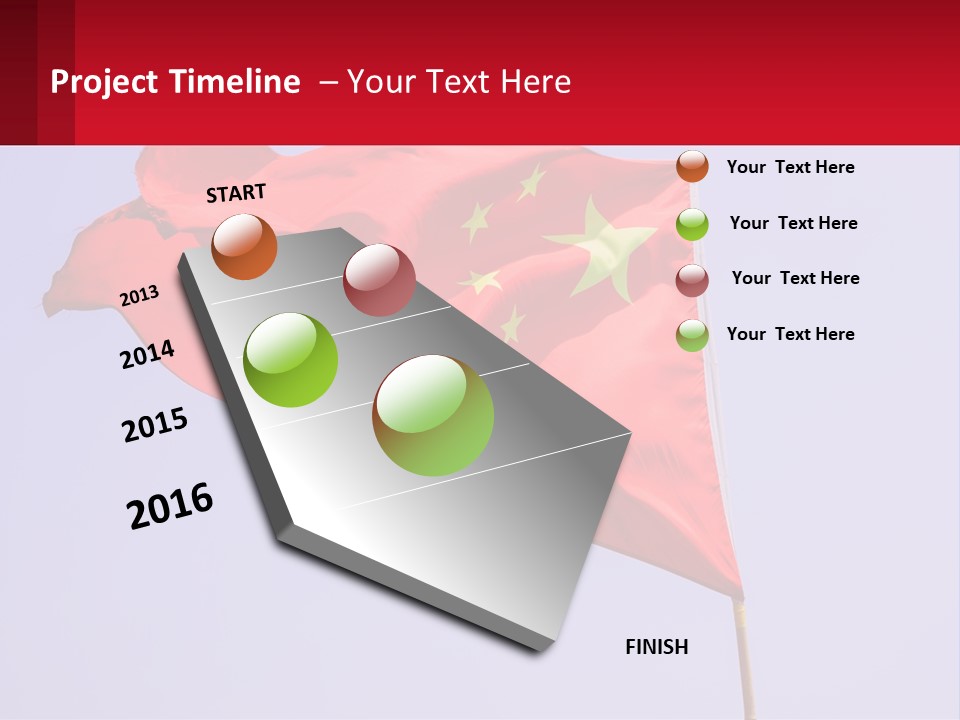 Project Timeline – Your Text Here

START

2013

2014

2015

2016

FINISH

Your Text Here

Your Text Here

Your Text Here

Your Text Here